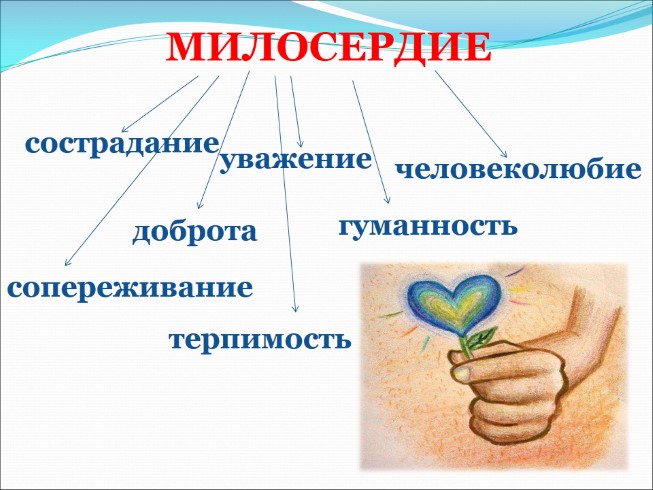 МИЛОСЕРДИЕ

сострадание

уважение

человеколюбие

доброта

гуманность

сопереживание

терпимость